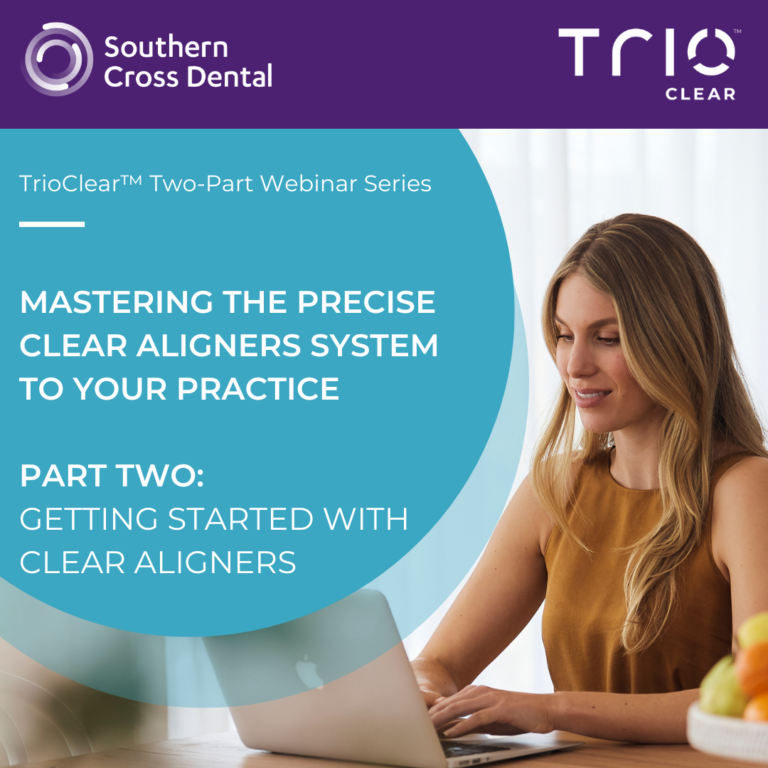 Southern Cross Dental

TRIO™ CLEAR

TrioClear™ Two-Part Webinar Series

MASTERING THE PRECISE CLEAR ALIGNERS SYSTEM TO YOUR PRACTICE

PART TWO:
GETTING STARTED WITH CLEAR ALIGNERS